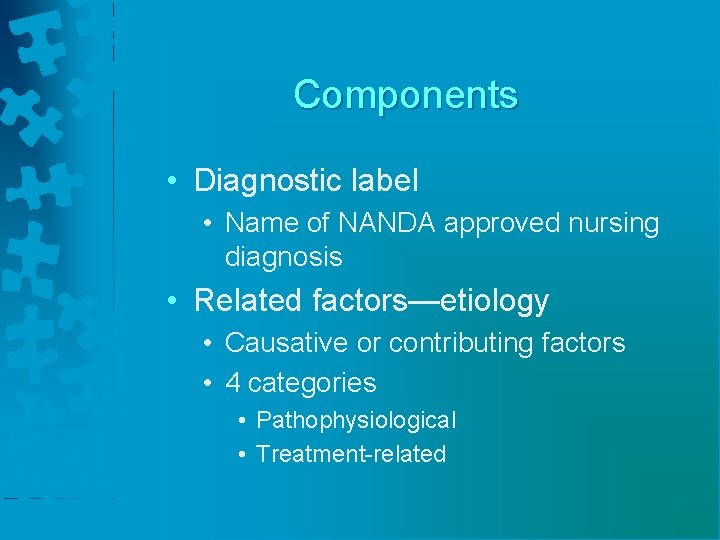 Components

• Diagnostic label
  • Name of NANDA approved nursing diagnosis
• Related factors—etiology
  • Causative or contributing factors
  • 4 categories
    • Pathophysiological
    • Treatment-related